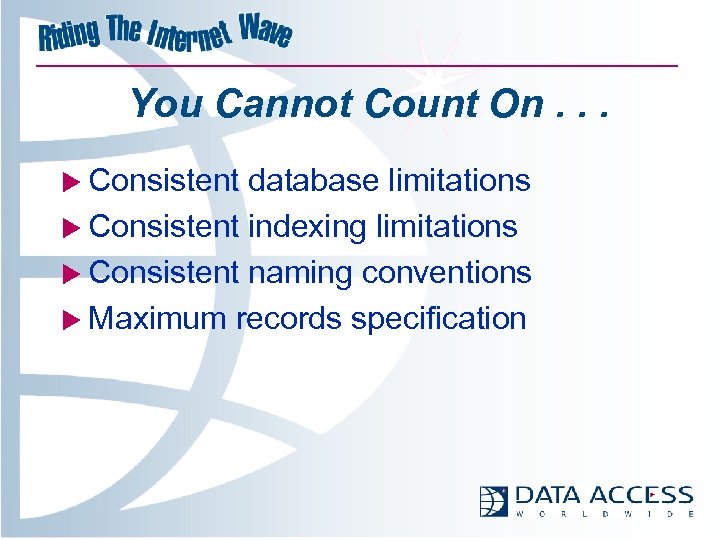 Riding The Internet Wave

You Cannot Count On . . .

▶ Consistent database limitations
▶ Consistent indexing limitations
▶ Consistent naming conventions
▶ Maximum records specification

DATA ACCESS
WORLDWIDE